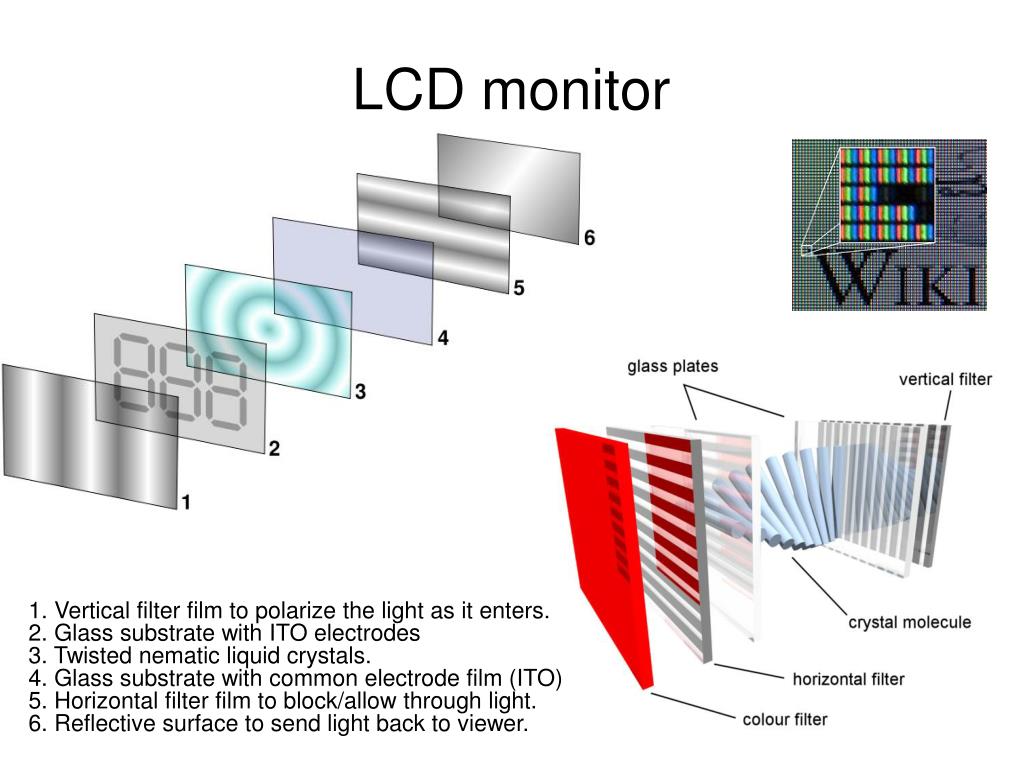 LCD monitor

6
5
4
3
2
1

WIKI

glass plates
vertical filter
crystal molecule
horizontal filter
colour filter

1. Vertical filter film to polarize the light as it enters.
2. Glass substrate with ITO electrodes
3. Twisted nematic liquid crystals.
4. Glass substrate with common electrode film (ITO)
5. Horizontal filter film to block/allow through light.
6. Reflective surface to send light back to viewer.